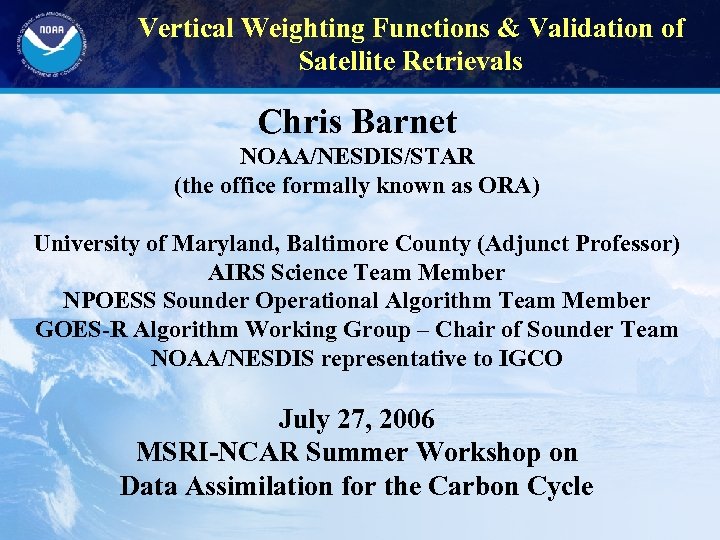 NOAA

Vertical Weighting Functions & Validation of Satellite Retrievals

Chris Barnet
NOAA/NESDIS/STAR
(the office formally known as ORA)

University of Maryland, Baltimore County (Adjunct Professor)
AIRS Science Team Member
NPOESS Sounder Operational Algorithm Team Member
GOES-R Algorithm Working Group – Chair of Sounder Team
NOAA/NESDIS representative to IGCO

July 27, 2006
MSRI-NCAR Summer Workshop on
Data Assimilation for the Carbon Cycle